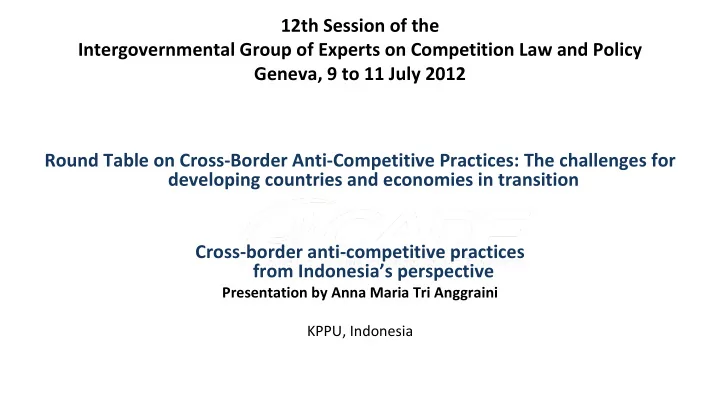 12th Session of the
Intergovernmental Group of Experts on Competition Law and Policy
Geneva, 9 to 11 July 2012

Round Table on Cross-Border Anti-Competitive Practices: The challenges for developing countries and economies in transition

Cross-border anti-competitive practices from Indonesia's perspective
Presentation by Anna Maria Tri Anggraini

KPPU, Indonesia